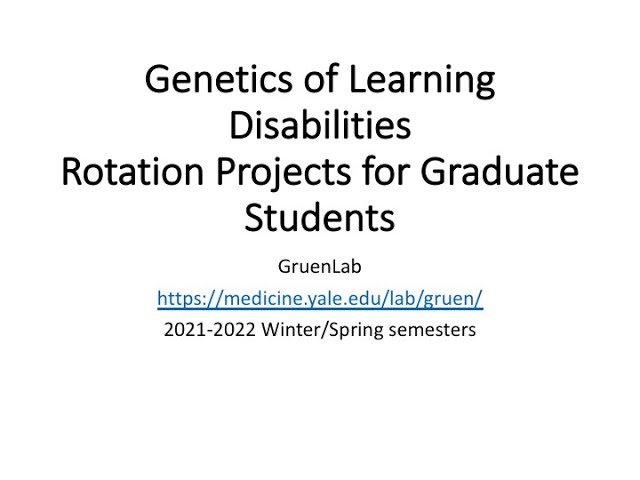 Genetics of Learning Disabilities
Rotation Projects for Graduate Students

GruenLab

https://medicine.yale.edu/lab/gruen/

2021-2022 Winter/Spring semesters